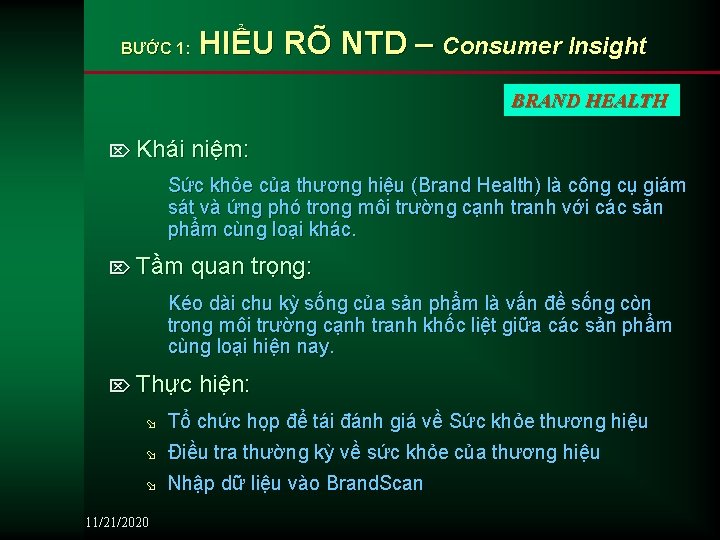 BƯỚC 1: HIỂU RÕ NTD – Consumer Insight

BRAND HEALTH

Khái niệm:

Sức khỏe của thương hiệu (Brand Health) là công cụ giám sát và ứng phó trong môi trường cạnh tranh với các sản phẩm cùng loại khác.

Tầm quan trọng:

Kéo dài chu kỳ sống của sản phẩm là vấn đề sống còn trong môi trường cạnh tranh khốc liệt giữa các sản phẩm cùng loại hiện nay.

Thực hiện:

Tổ chức họp để tái đánh giá về Sức khỏe thương hiệu

Điều tra thường kỳ về sức khỏe của thương hiệu

Nhập dữ liệu vào BrandScan

11/21/2020